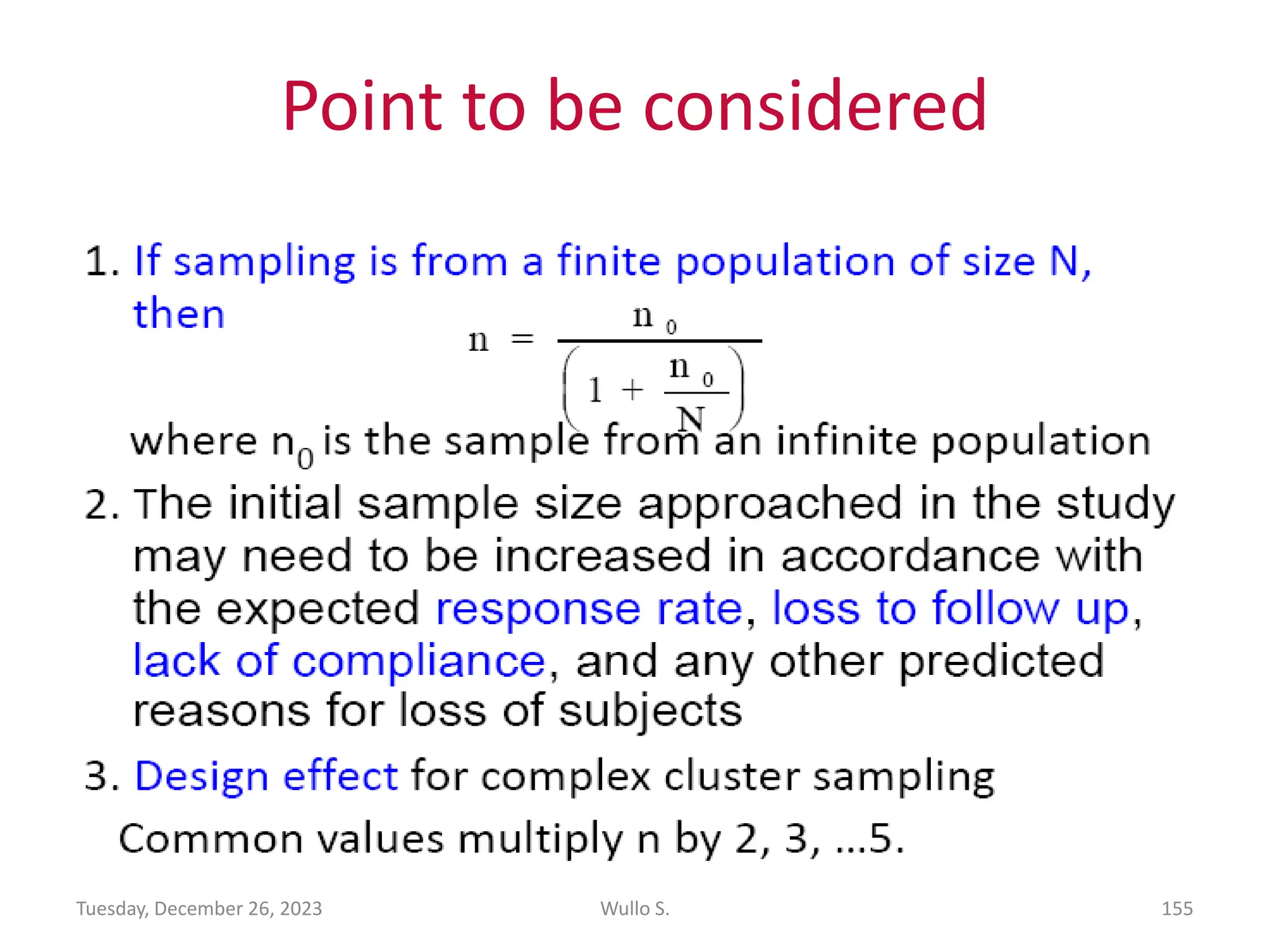 Point to be considered

1. If sampling is from a finite population of size N, then

$n = \frac{n_0}{\left(1 + \frac{n_0}{N}\right)}$

where $n_0$ is the sample from an infinite population

2. The initial sample size approached in the study may need to be increased in accordance with the expected response rate, loss to follow up, lack of compliance, and any other predicted reasons for loss of subjects

3. Design effect for complex cluster sampling

Common values multiply n by 2, 3, ...5.

Tuesday, December 26, 2023 Wullo S. 155